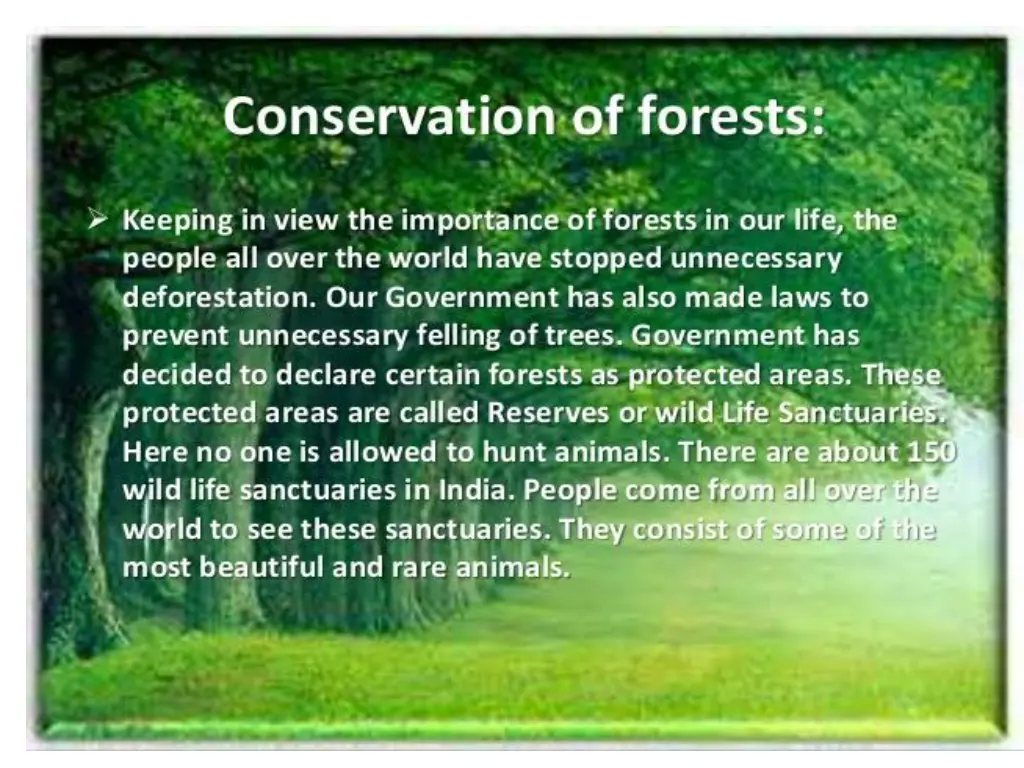 Conservation of forests:

➢ Keeping in view the importance of forests in our life, the people all over the world have stopped unnecessary deforestation. Our Government has also made laws to prevent unnecessary felling of trees. Government has decided to declare certain forests as protected areas. These protected areas are called Reserves or wild Life Sanctuaries. Here no one is allowed to hunt animals. There are about 150 wild life sanctuaries in India. People come from all over the world to see these sanctuaries. They consist of some of the most beautiful and rare animals.